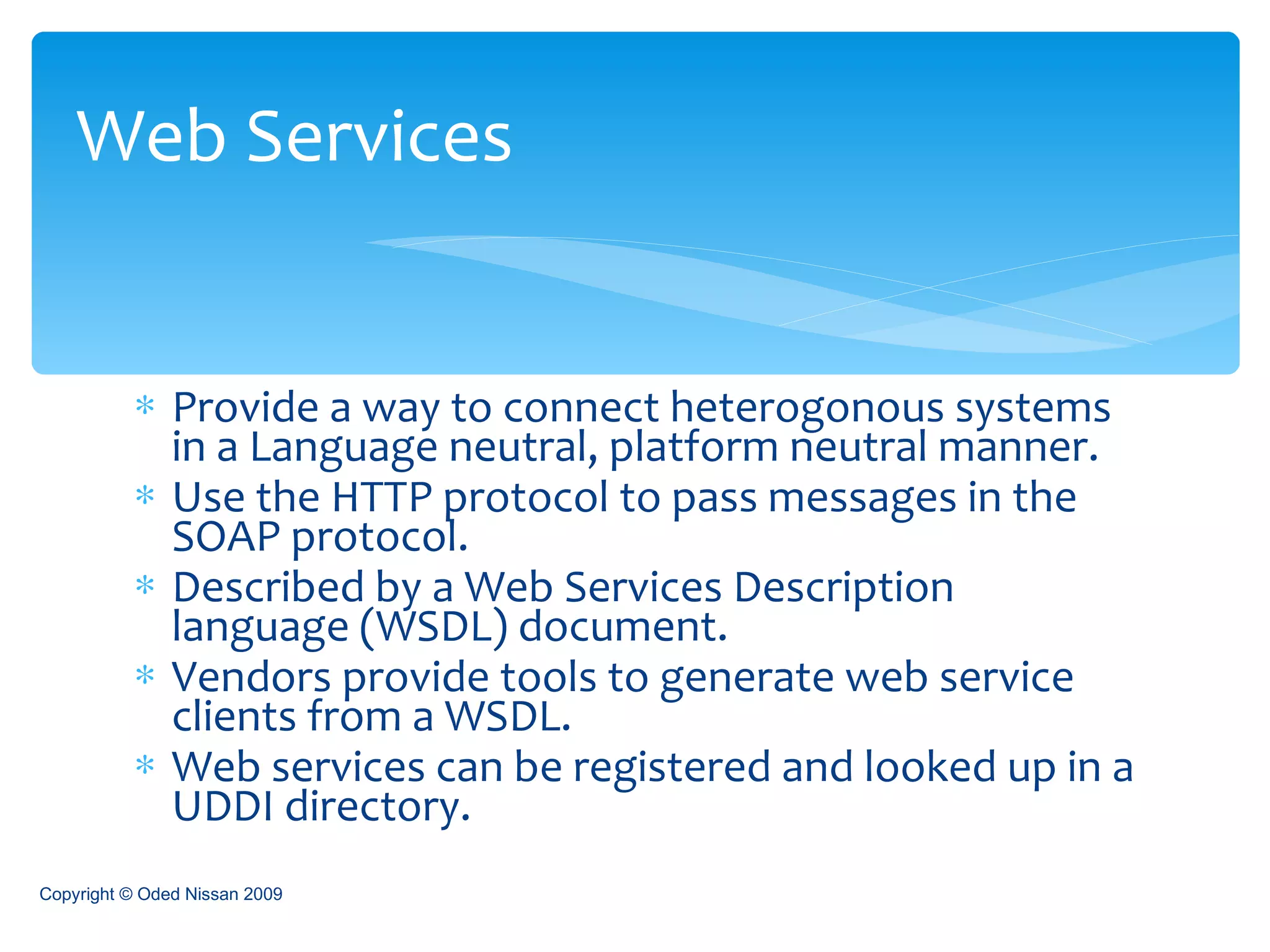 Web Services

* Provide a way to connect heterogonous systems in a Language neutral, platform neutral manner.
* Use the HTTP protocol to pass messages in the SOAP protocol.
* Described by a Web Services Description language (WSDL) document.
* Vendors provide tools to generate web service clients from a WSDL.
* Web services can be registered and looked up in a UDDI directory.

Copyright © Oded Nissan 2009